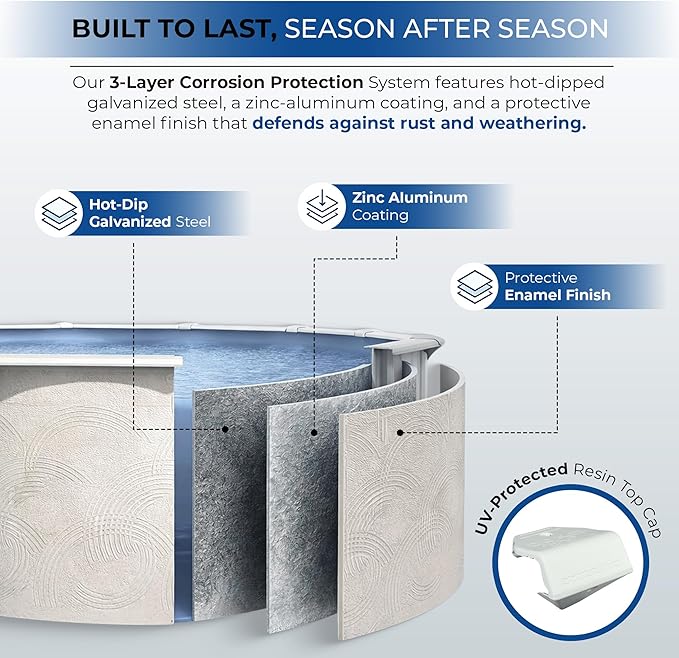 BUILT TO LAST, SEASON AFTER SEASON

Our 3-Layer Corrosion Protection System features hot-dipped galvanized steel, a zinc-aluminum coating, and a protective enamel finish that defends against rust and weathering.

Hot-Dip Galvanized Steel

Zinc Aluminum Coating

Protective Enamel Finish

UV-Protected Resin Top Cap